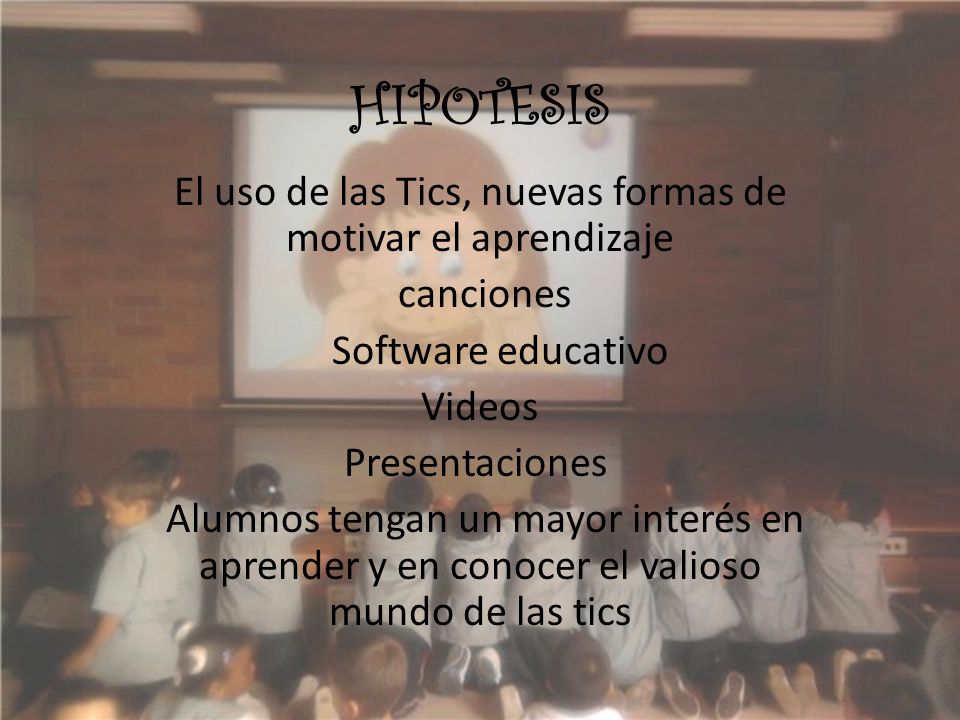 HIPOTESIS

El uso de las Tics, nuevas formas de motivar el aprendizaje

canciones

Software educativo

Videos

Presentaciones

Alumnos tengan un mayor interés en aprender y en conocer el valioso mundo de las tics